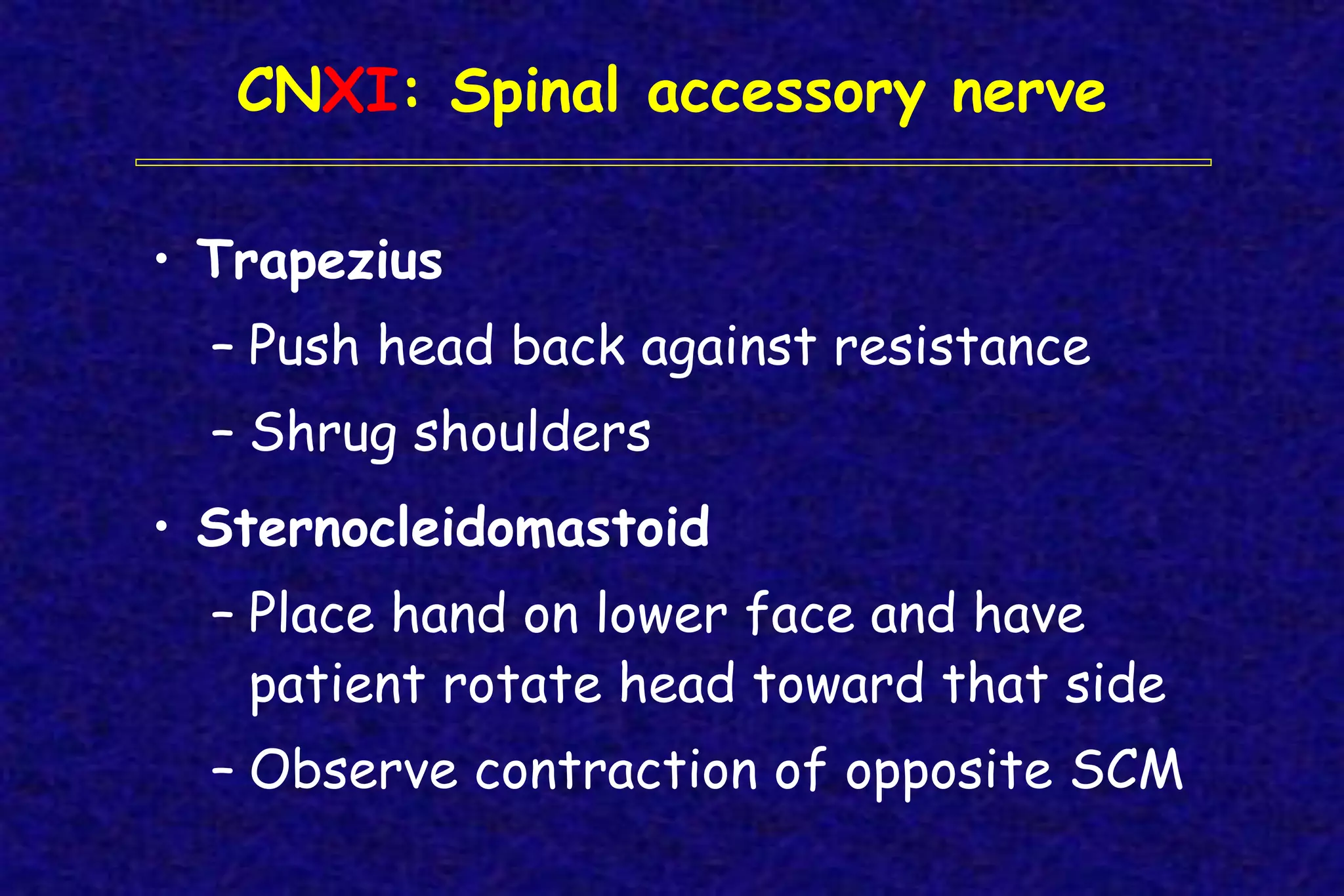 CNXI: Spinal accessory nerve

• Trapezius
– Push head back against resistance
– Shrug shoulders

• Sternocleidomastoid
– Place hand on lower face and have patient rotate head toward that side
– Observe contraction of opposite SCM